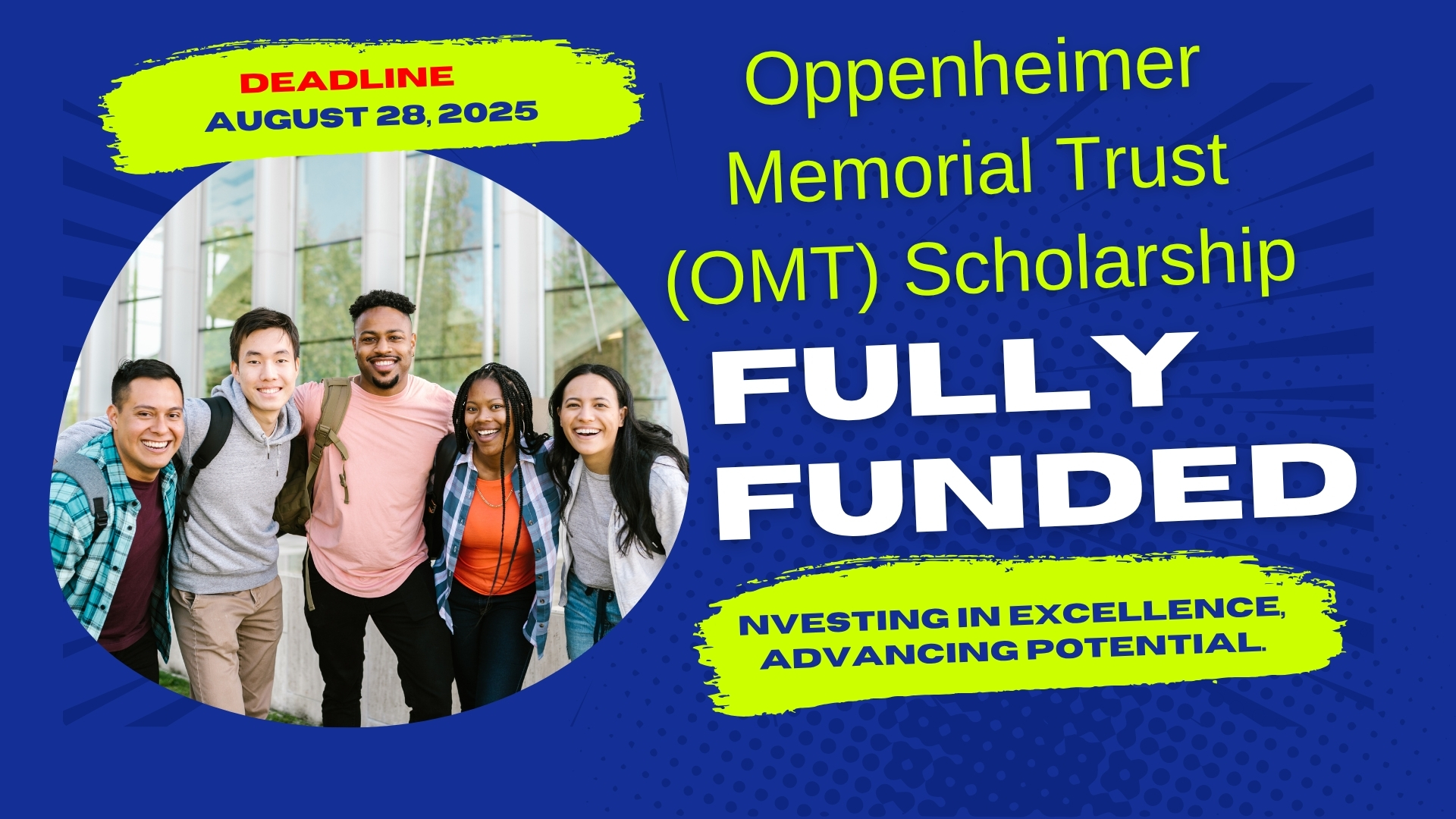 DEADLINE
AUGUST 28, 2025

Oppenheimer Memorial Trust (OMT) Scholarship

FULLY FUNDED

NVESTING IN EXCELLENCE, ADVANCING POTENTIAL.